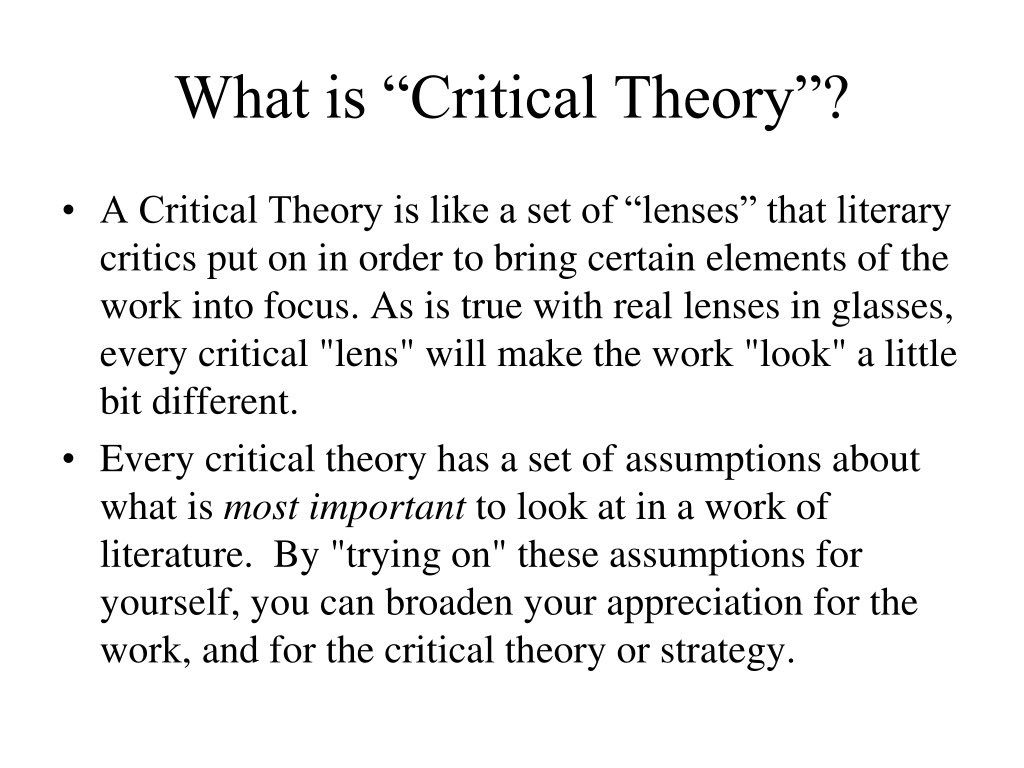 What is “Critical Theory”?

• A Critical Theory is like a set of “lenses” that literary critics put on in order to bring certain elements of the work into focus. As is true with real lenses in glasses, every critical "lens" will make the work "look" a little bit different.

• Every critical theory has a set of assumptions about what is most important to look at in a work of literature. By "trying on" these assumptions for yourself, you can broaden your appreciation for the work, and for the critical theory or strategy.